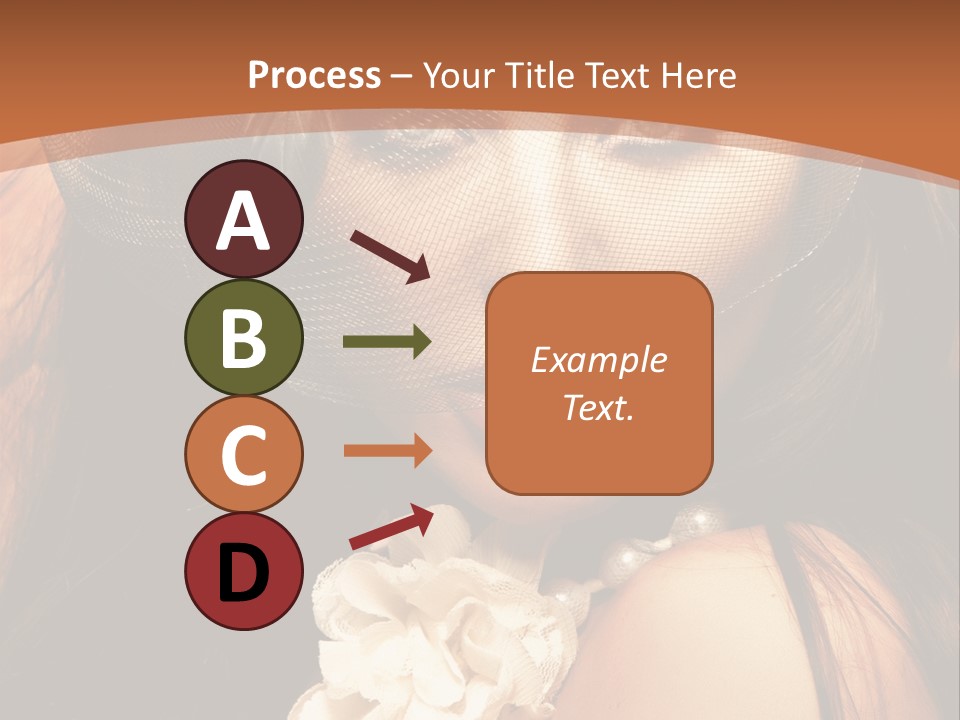 Process – Your Title Text Here

A

B

C

D

Example Text.